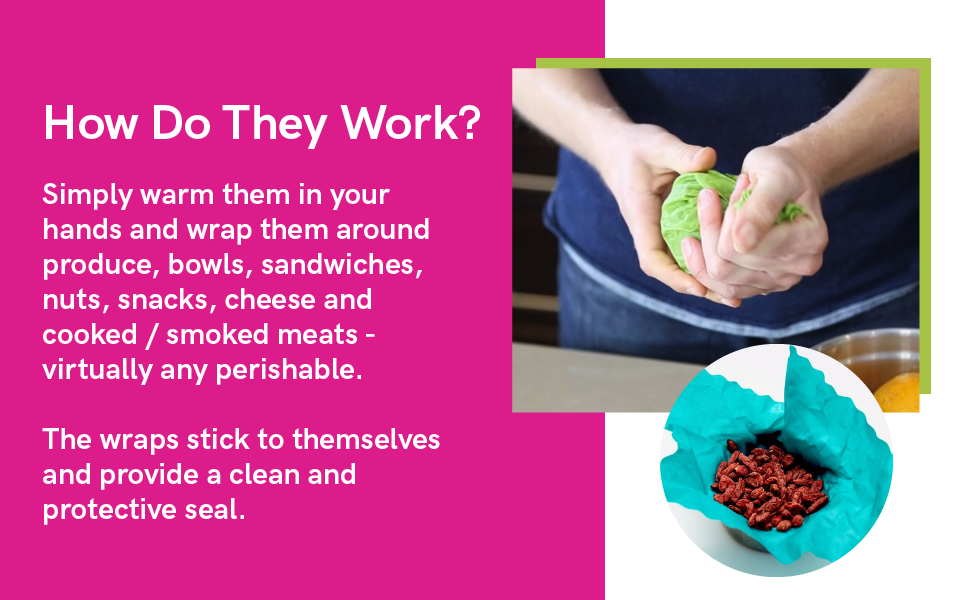 How Do They Work?

Simply warm them in your hands and wrap them around produce, bowls, sandwiches, nuts, snacks, cheese and cooked / smoked meats - virtually any perishable.

The wraps stick to themselves and provide a clean and protective seal.